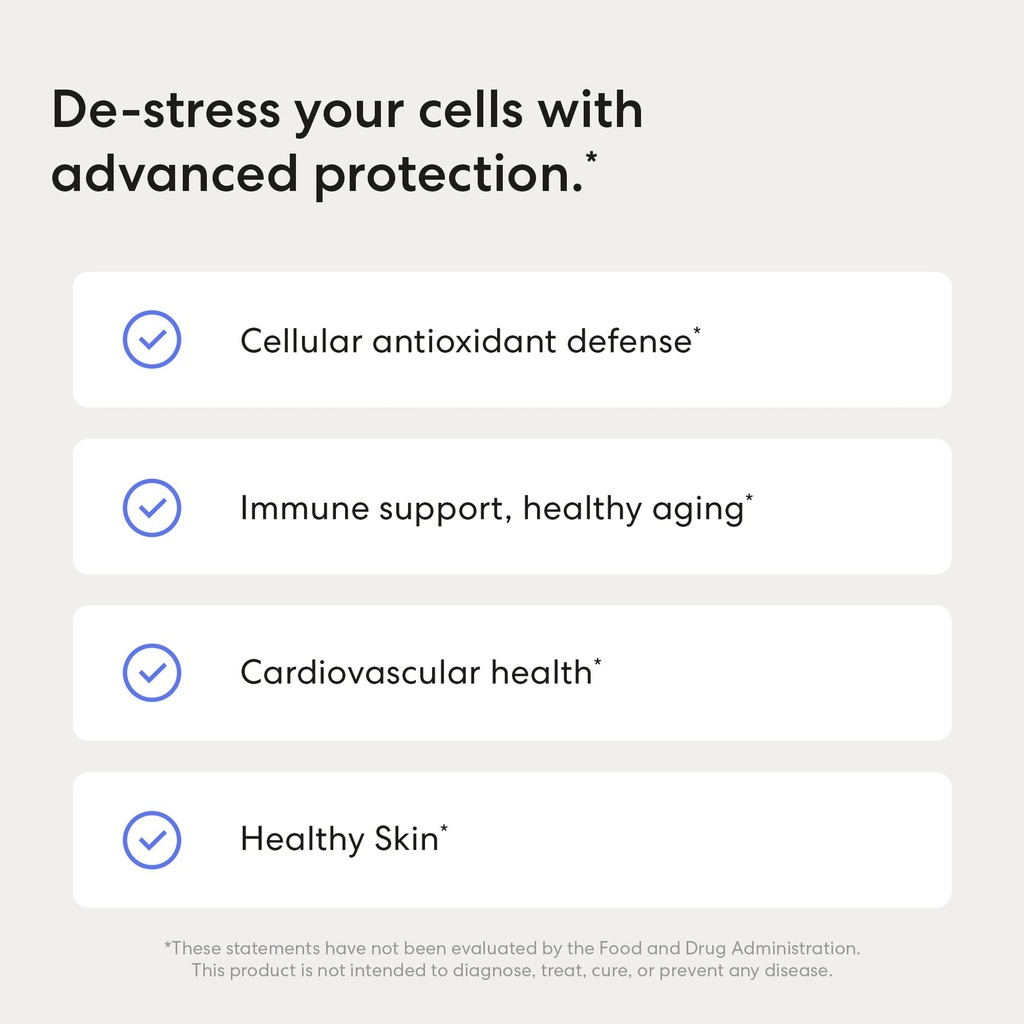 De-stress your cells with advanced protection.*

Cellular antioxidant defense*

Immune support, healthy aging*

Cardiovascular health*

Healthy Skin*

*These statements have not been evaluated by the Food and Drug Administration. This product is not intended to diagnose, treat, cure, or prevent any disease.